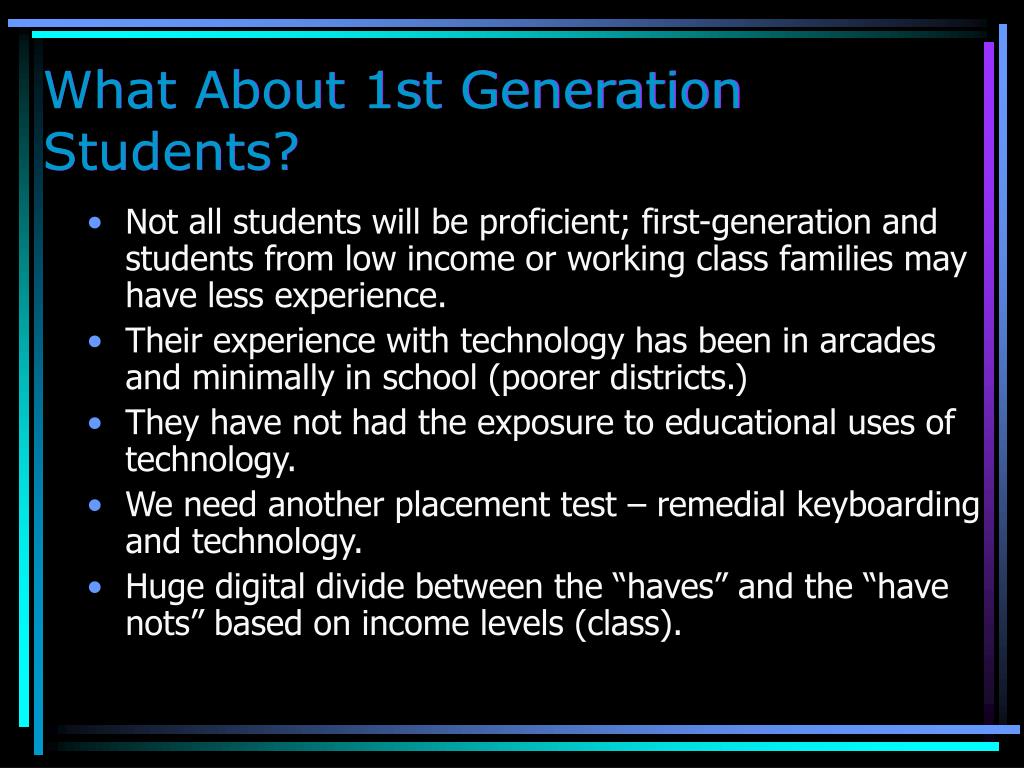 What About 1st Generation Students?

• Not all students will be proficient; first-generation and students from low income or working class families may have less experience.
• Their experience with technology has been in arcades and minimally in school (poorer districts.)
• They have not had the exposure to educational uses of technology.
• We need another placement test – remedial keyboarding and technology.
• Huge digital divide between the “haves” and the “have nots” based on income levels (class).